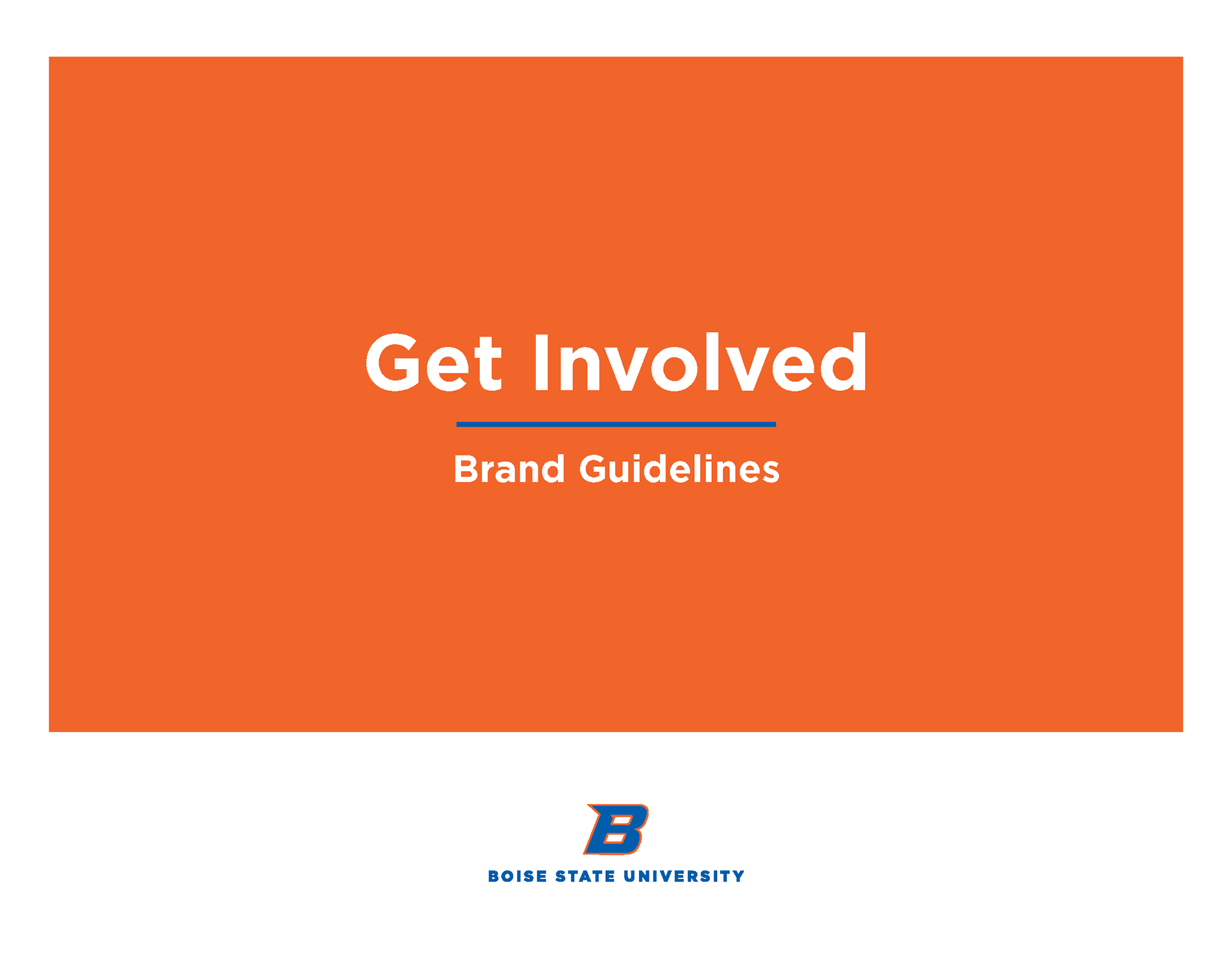 Get Involved

Brand Guidelines

B

BOISE STATE UNIVERSITY